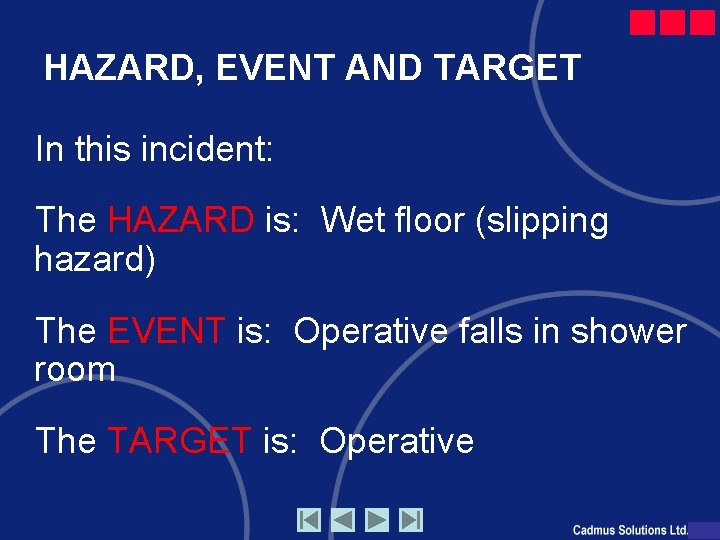 HAZARD, EVENT AND TARGET

In this incident:

The HAZARD is: Wet floor (slipping hazard)

The EVENT is: Operative falls in shower room

The TARGET is: Operative

Cadmus Solutions Ltd.